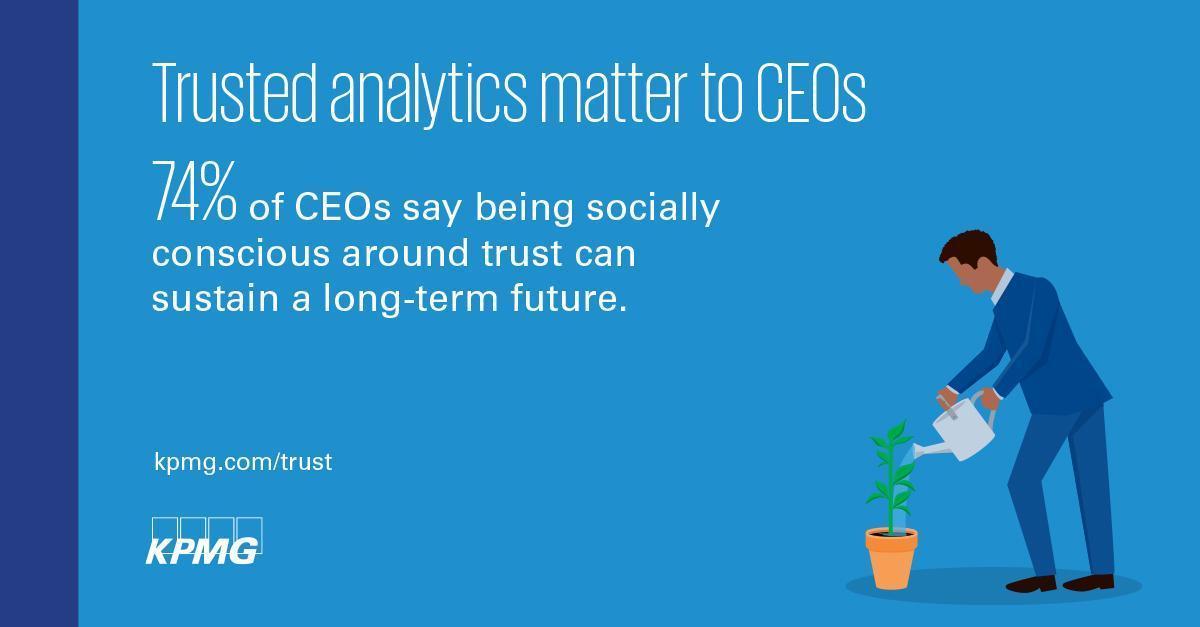 Trusted analytics matter to CEOs

74% of CEOs say being socially conscious around trust can sustain a long-term future.

kpmg.com/trust

KPMG